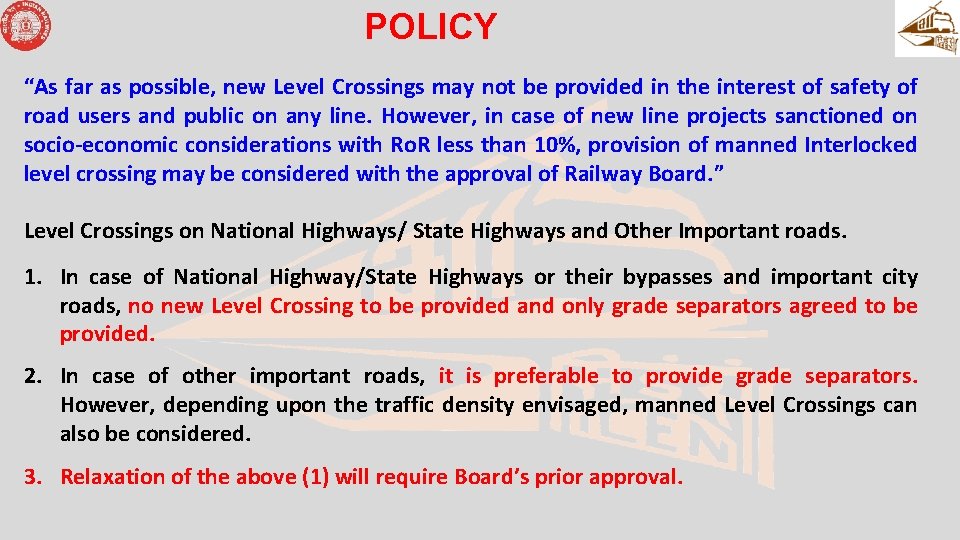 POLICY

“As far as possible, new Level Crossings may not be provided in the interest of safety of road users and public on any line. However, in case of new line projects sanctioned on socio-economic considerations with RoR less than 10%, provision of manned Interlocked level crossing may be considered with the approval of Railway Board.”

Level Crossings on National Highways/ State Highways and Other Important roads.

1. In case of National Highway/State Highways or their bypasses and important city roads, no new Level Crossing to be provided and only grade separators agreed to be provided.

2. In case of other important roads, it is preferable to provide grade separators. However, depending upon the traffic density envisaged, manned Level Crossings can also be considered.

3. Relaxation of the above (1) will require Board’s prior approval.